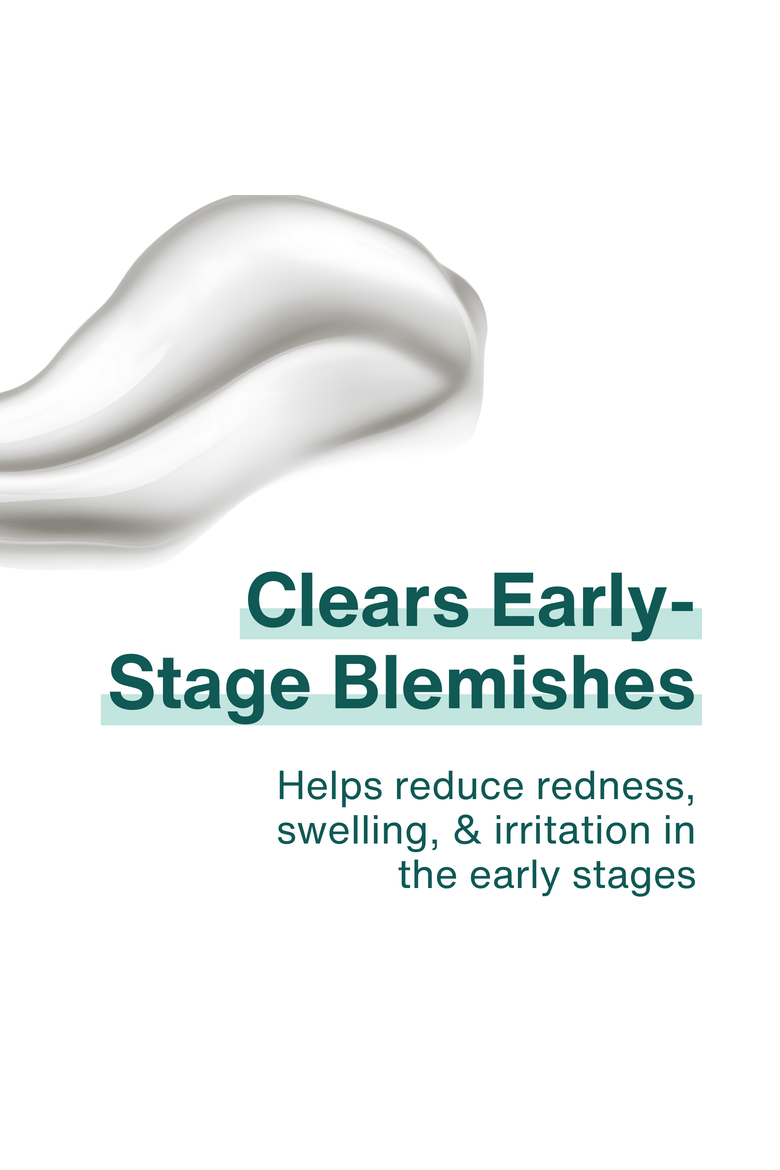 Clears Early-Stage Blemishes

Helps reduce redness, swelling, & irritation in the early stages